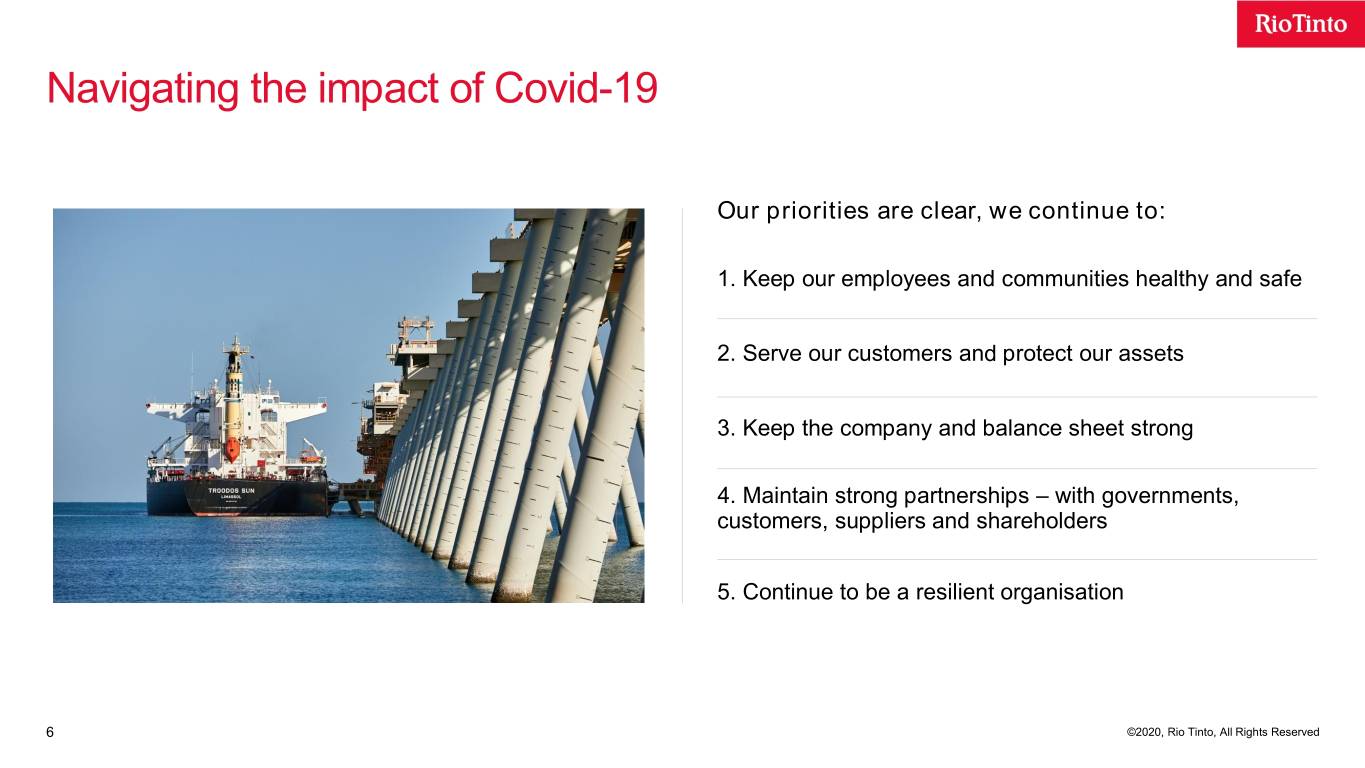 RioTinto

Navigating the impact of Covid-19

TROODOS SUN
LIMASSOL

Our priorities are clear, we continue to:

1. Keep our employees and communities healthy and safe

2. Serve our customers and protect our assets

3. Keep the company and balance sheet strong

4. Maintain strong partnerships – with governments, customers, suppliers and shareholders

5. Continue to be a resilient organisation

6

©2020, Rio Tinto, All Rights Reserved